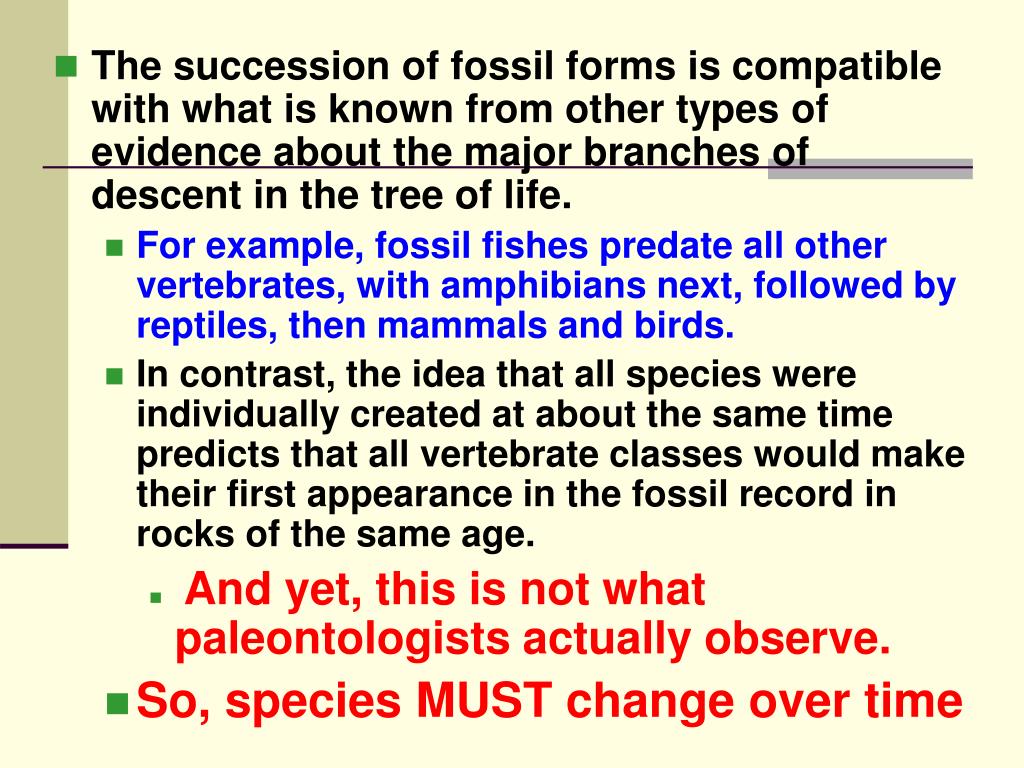 The succession of fossil forms is compatible with what is known from other types of evidence about the major branches of descent in the tree of life.

For example, fossil fishes predate all other vertebrates, with amphibians next, followed by reptiles, then mammals and birds.

In contrast, the idea that all species were individually created at about the same time predicts that all vertebrate classes would make their first appearance in the fossil record in rocks of the same age.

And yet, this is not what paleontologists actually observe.

So, species MUST change over time